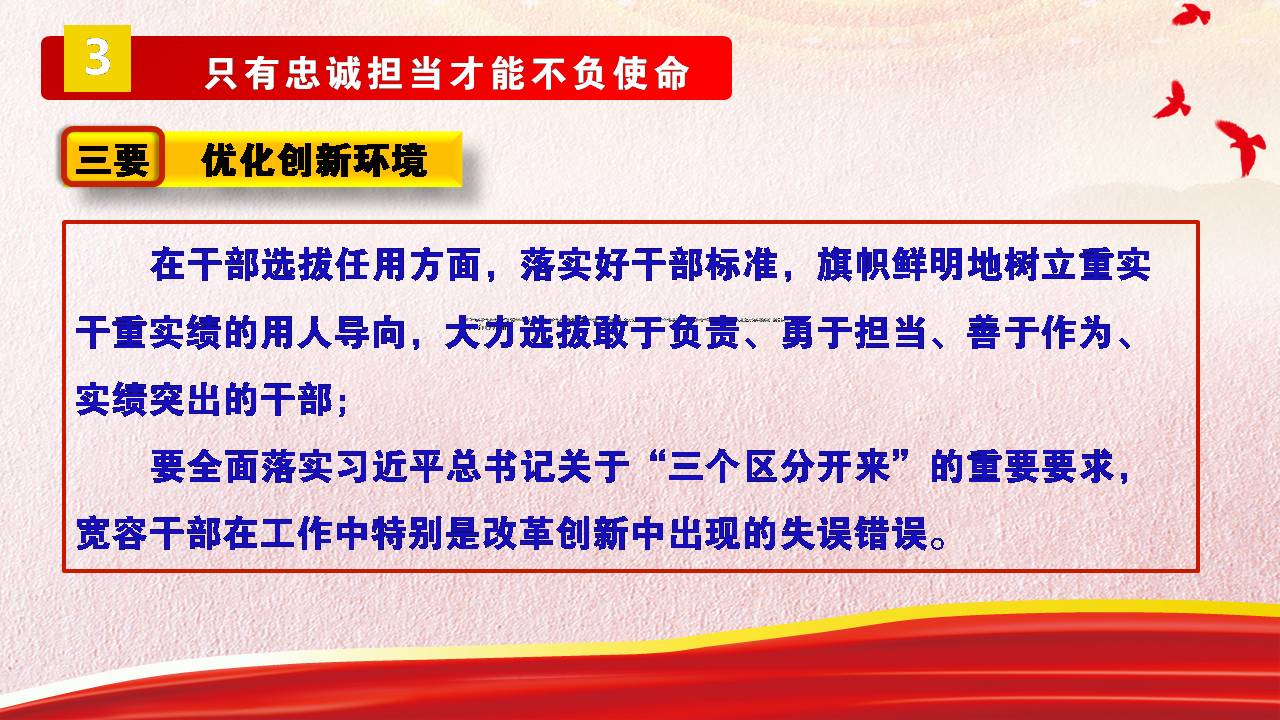 3

只有忠诚担当才能不负使命

三要

优化创新环境

在干部选拔任用方面，落实好干部标准，旗帜鲜明地树立重实干重实绩的用人导向，大力选拔敢于负责、勇于担当、善于作为、实绩突出的干部；

要全面落实习近平总书记关于“三个区分开来”的重要要求，宽容干部在工作中特别是改革创新中出现的失误错误。